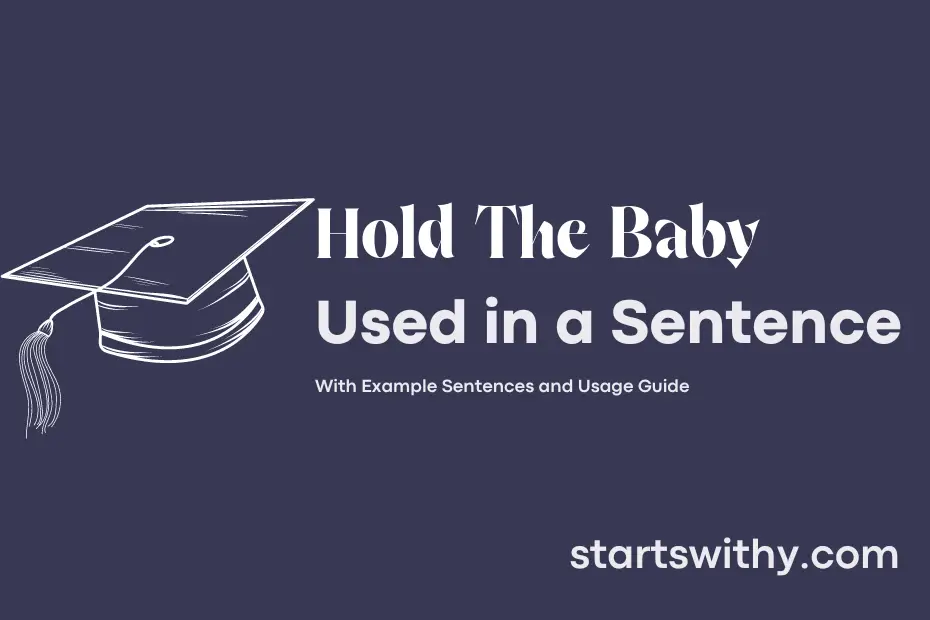 Hold The Baby
Used in a Sentence

With Example Sentences and Usage Guide

startswithy.com